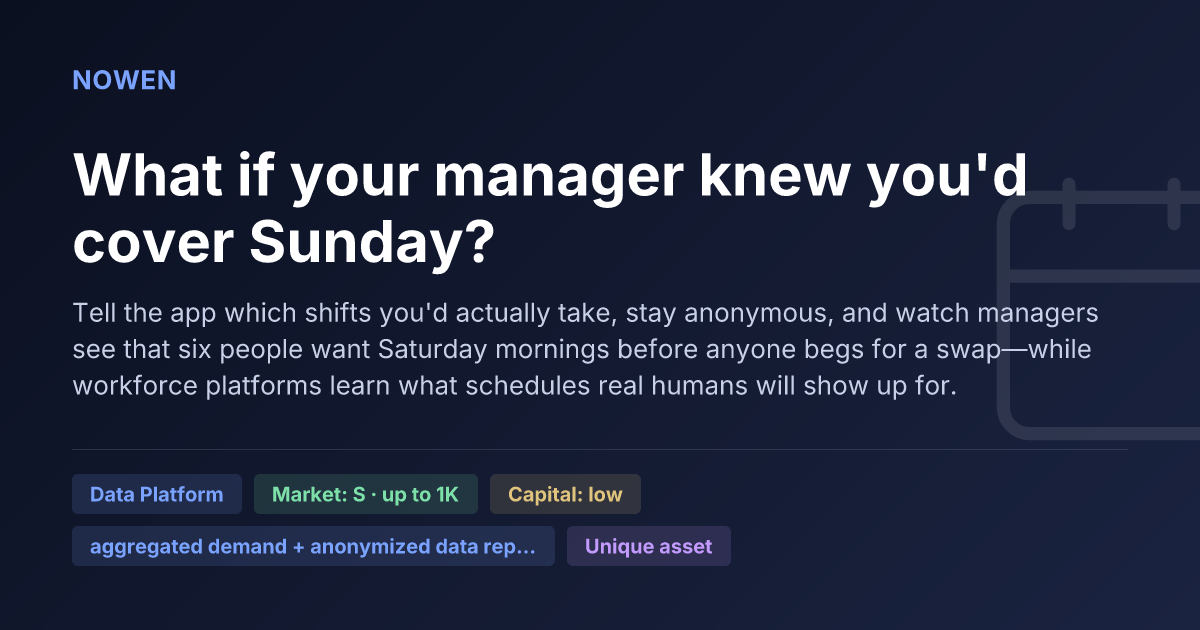 NOWEN

What if your manager knew you'd cover Sunday?

Tell the app which shifts you'd actually take, stay anonymous, and watch managers see that six people want Saturday mornings before anyone begs for a swap—while workforce platforms learn what schedules real humans will show up for.

Data Platform

Market: S · up to 1K

Capital: low

aggregated demand + anonymized data rep...

Unique asset